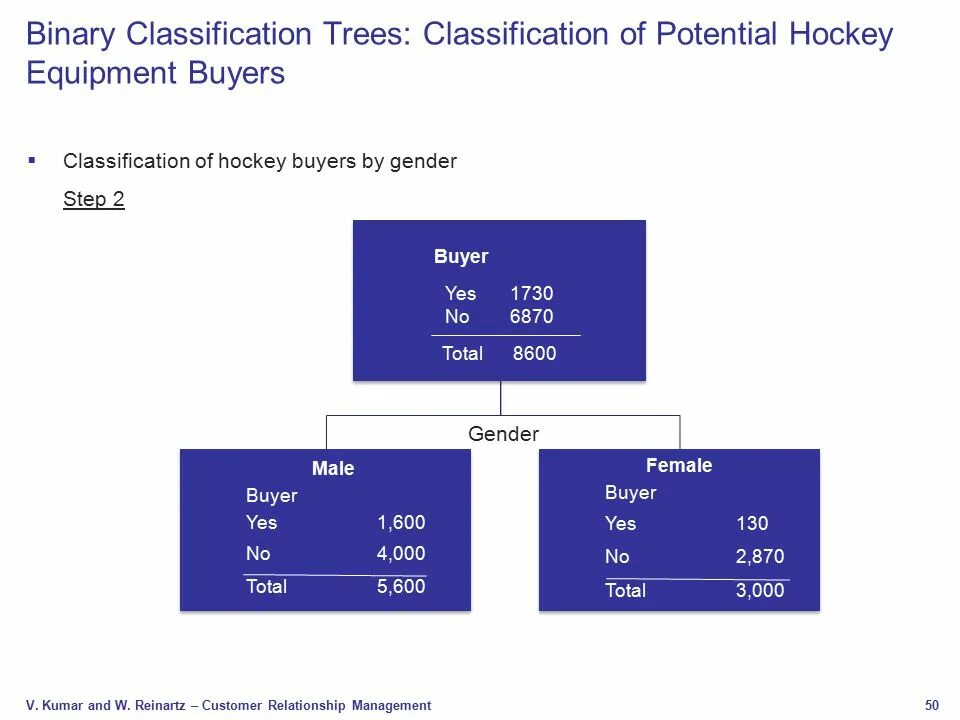 Binary Classification Trees: Classification of Potential Hockey Equipment Buyers

▪ Classification of hockey buyers by gender

Step 2

Buyer

Yes 1730
No 6870

Total 8600

Gender

Male

Buyer

Yes 1,600

No 4,000

Total 5,600

Female

Buyer

Yes 130

No 2,870

Total 3,000

V. Kumar and W. Reinartz – Customer Relationship Management

50